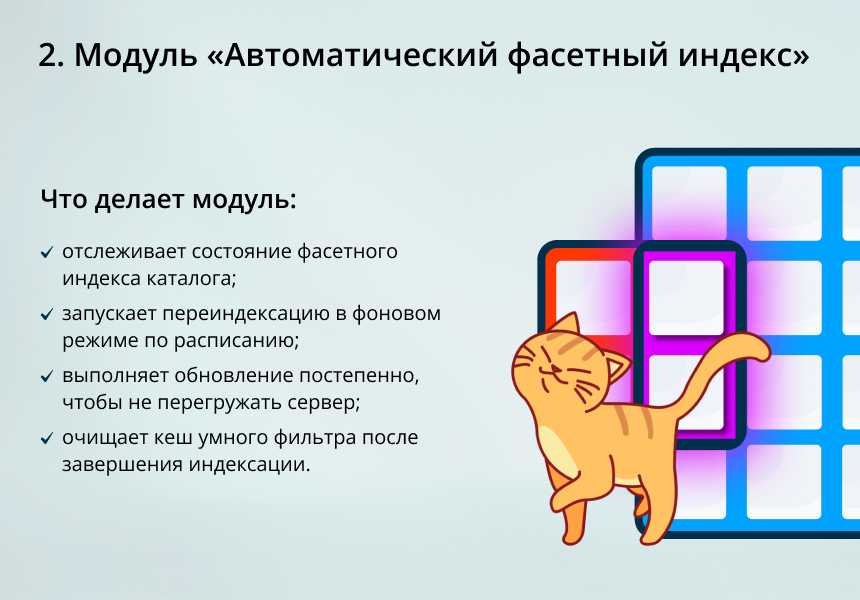 2. Модуль «Автоматический фасетный индекс»

Что делает модуль:

✓ отслеживает состояние фасетного индекса каталога;

✓ запускает переиндексацию в фоновом режиме по расписанию;

✓ выполняет обновление постепенно, чтобы не перегружать сервер;

✓ очищает кеш умного фильтра после завершения индексации.